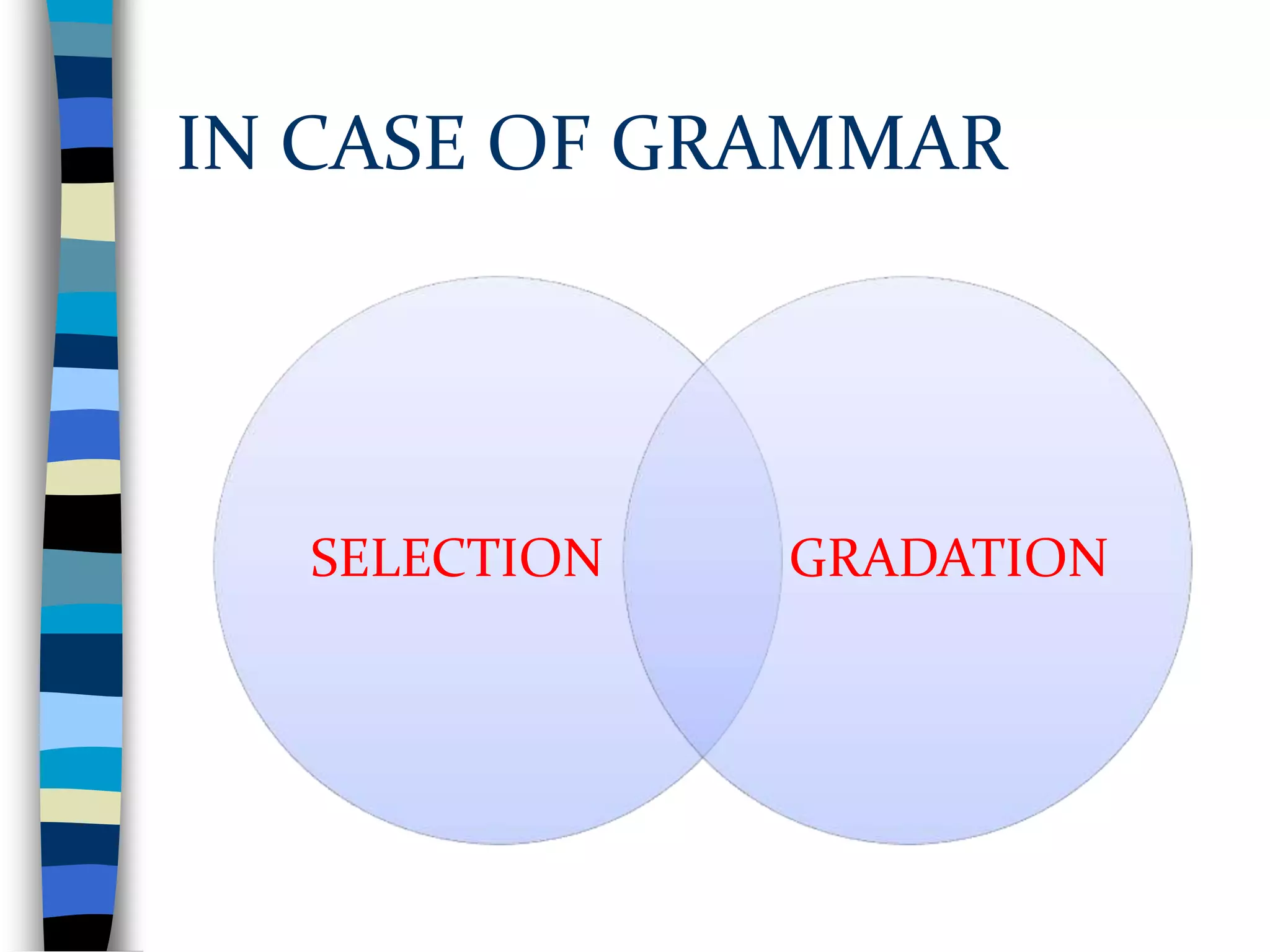 IN CASE OF GRAMMAR

SELECTION

GRADATION